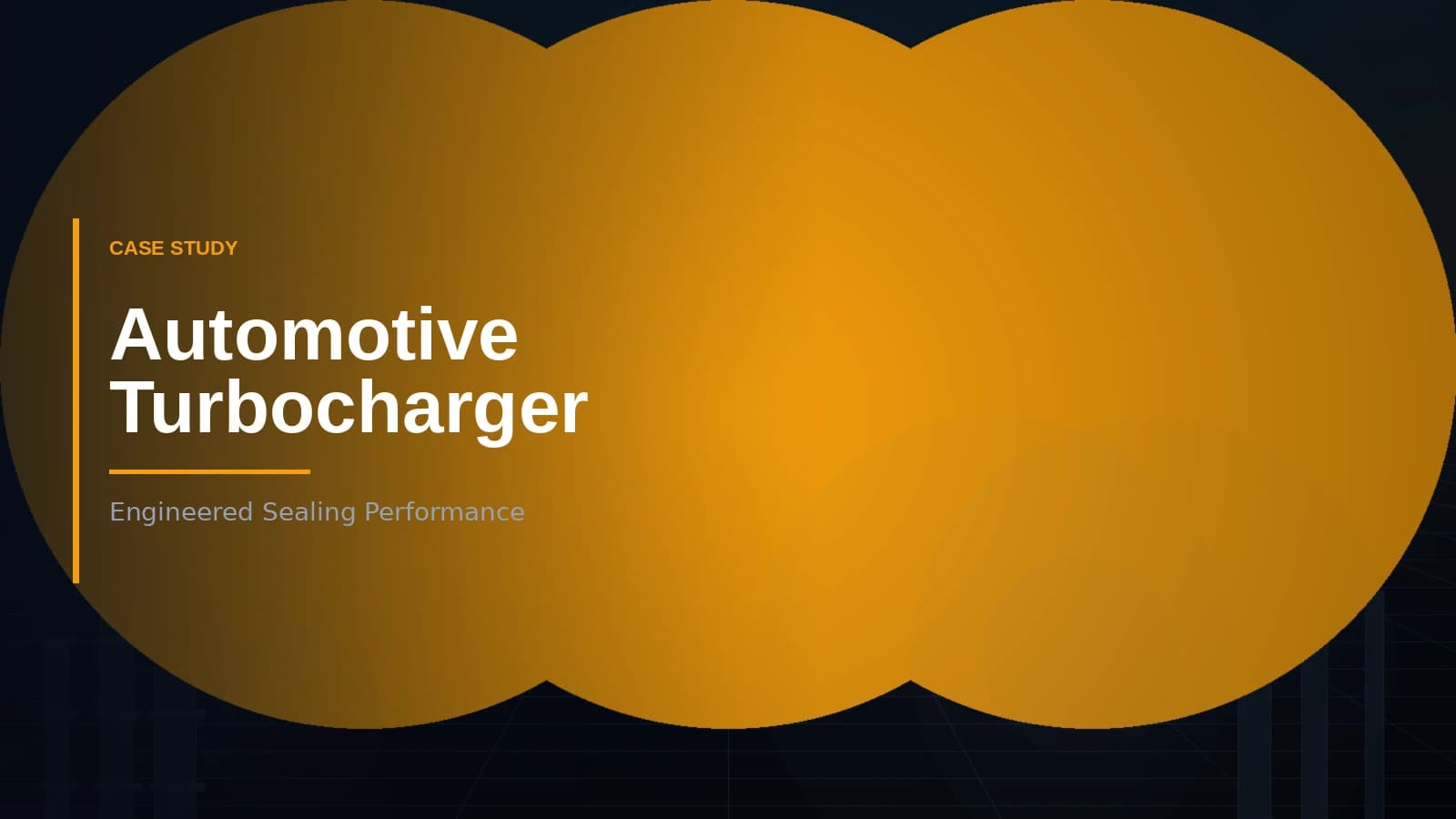 CASE STUDY

Automotive Turbocharger

Engineered Sealing Performance